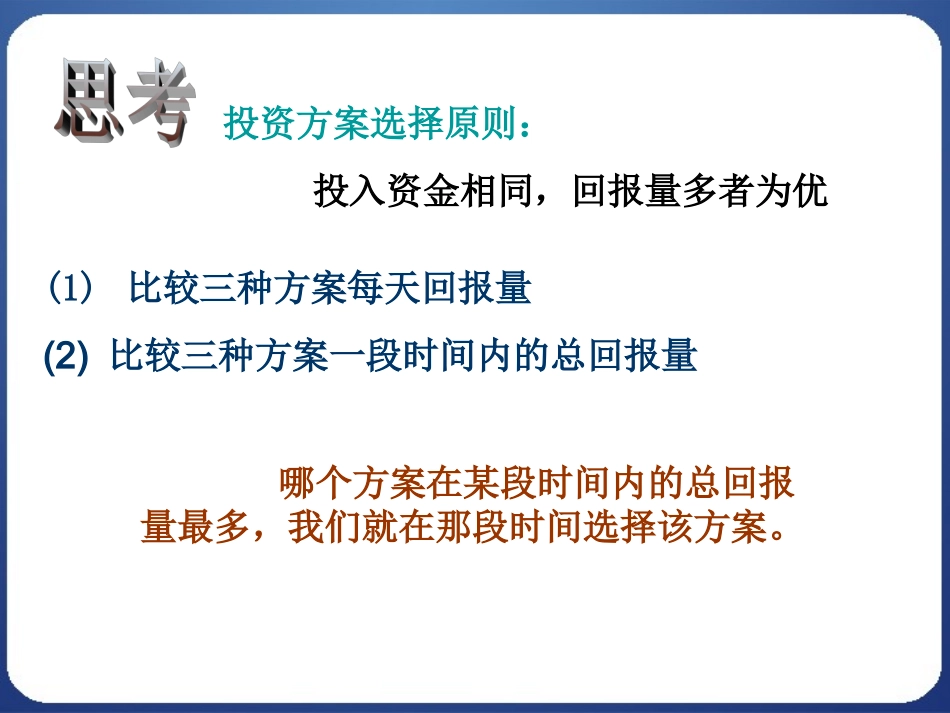 思考 投资方案选择原则：

投入资金相同，回报量多者为优

(1) 比较三种方案每天回报量

(2) 比较三种方案一段时间内的总回报量

哪个方案在某段时间内的总回报量最多，我们就在那段时间选择该方案。